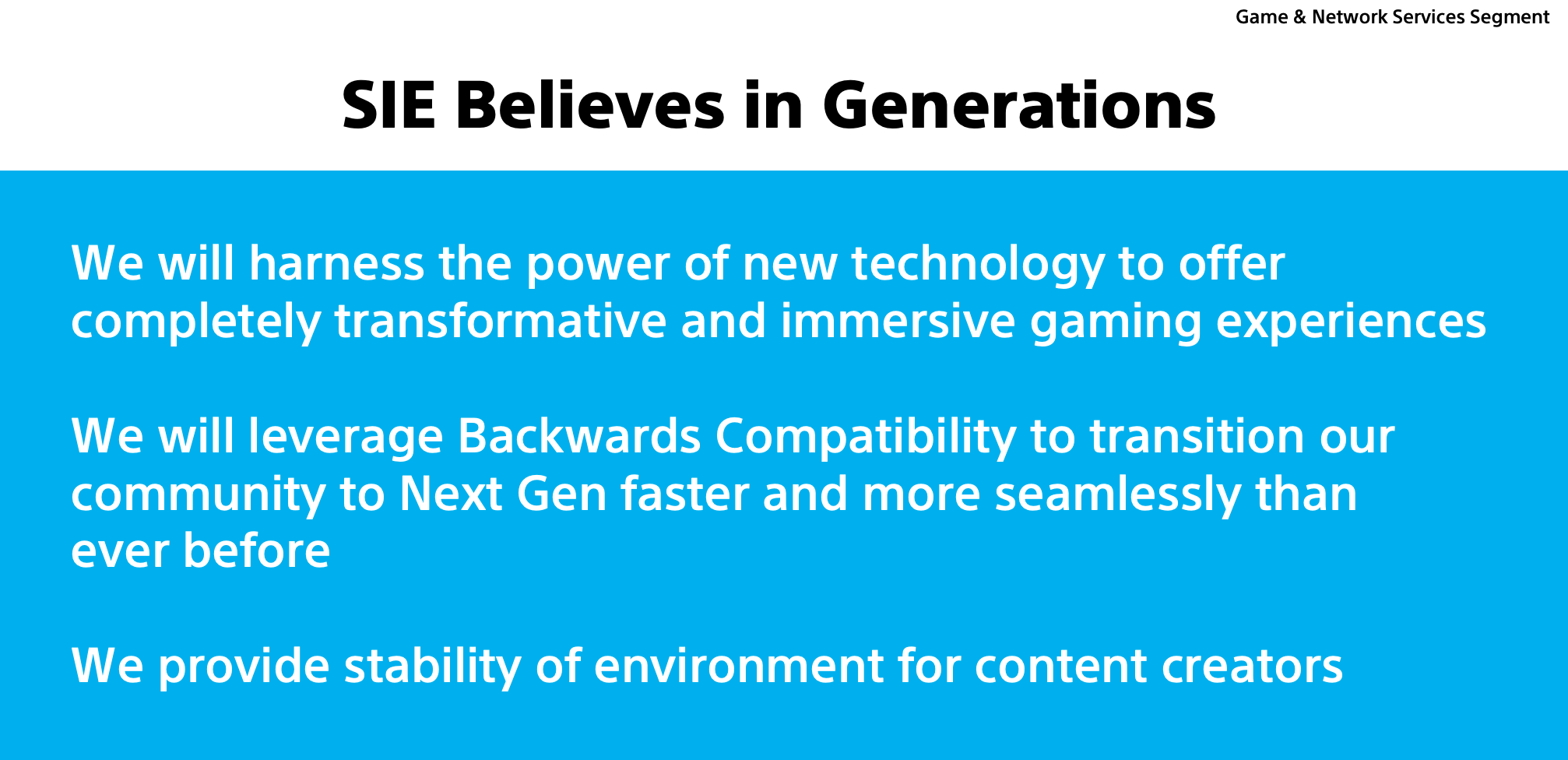 Game & Network Services Segment

SIE Believes in Generations

We will harness the power of new technology to offer completely transformative and immersive gaming experiences

We will leverage Backwards Compatibility to transition our community to Next Gen faster and more seamlessly than ever before

We provide stability of environment for content creators